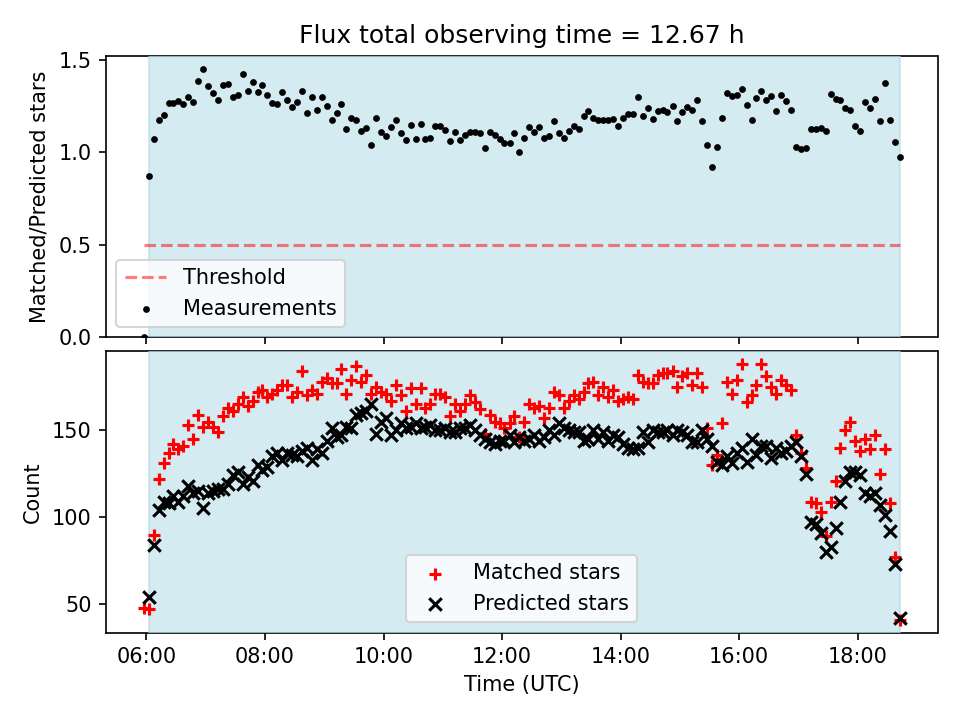 Flux total observing time = 12.67 h

Matched/Predicted stars

1.5
1.0
0.5
0.0

Threshold
Measurements

Count

150
100
50

Matched stars
Predicted stars

06:00 08:00 10:00 12:00 14:00 16:00 18:00

Time (UTC)